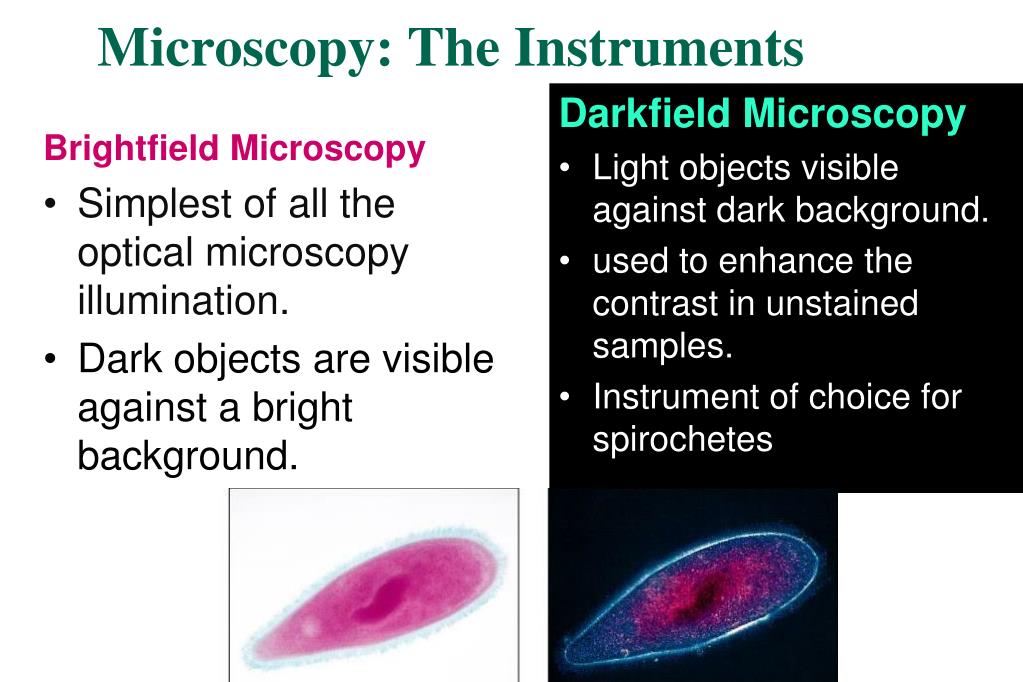 Microscopy: The Instruments

Brightfield Microscopy

• Simplest of all the optical microscopy illumination.

• Dark objects are visible against a bright background.

Darkfield Microscopy

• Light objects visible against dark background.

• used to enhance the contrast in unstained samples.

• Instrument of choice for spirochetes